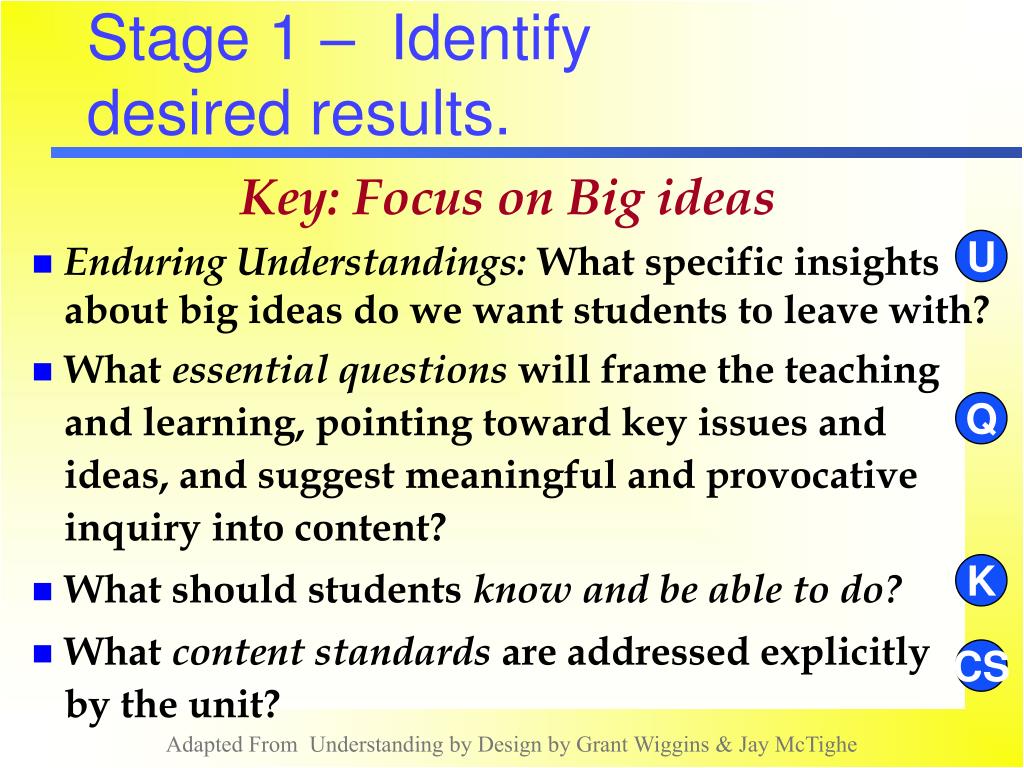 Stage 1 – Identify desired results.

Key: Focus on Big ideas

Enduring Understandings: What specific insights about big ideas do we want students to leave with?

U

What essential questions will frame the teaching and learning, pointing toward key issues and ideas, and suggest meaningful and provocative inquiry into content?

Q

What should students know and be able to do?

K

What content standards are addressed explicitly by the unit?

CS

Adapted From Understanding by Design by Grant Wiggins & Jay McTighe